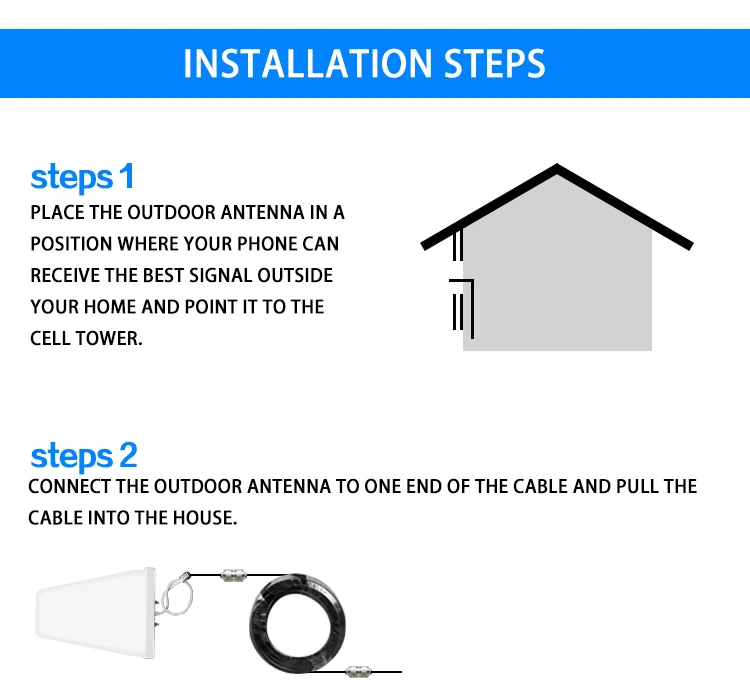 INSTALLATION STEPS

steps 1

PLACE THE OUTDOOR ANTENNA IN A POSITION WHERE YOUR PHONE CAN RECEIVE THE BEST SIGNAL OUTSIDE YOUR HOME AND POINT IT TO THE CELL TOWER.

steps 2

CONNECT THE OUTDOOR ANTENNA TO ONE END OF THE CABLE AND PULL THE CABLE INTO THE HOUSE.